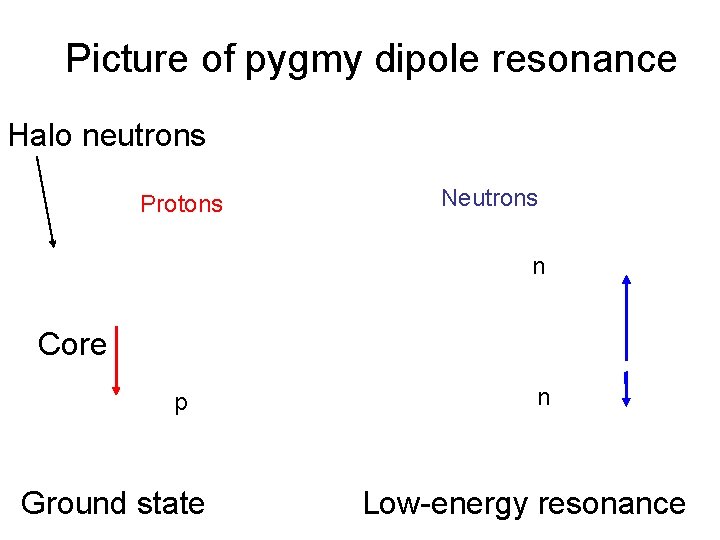 Picture of pygmy dipole resonance

Halo neutrons

Protons

Neutrons

n

Core

p

n

Ground state

Low-energy resonance